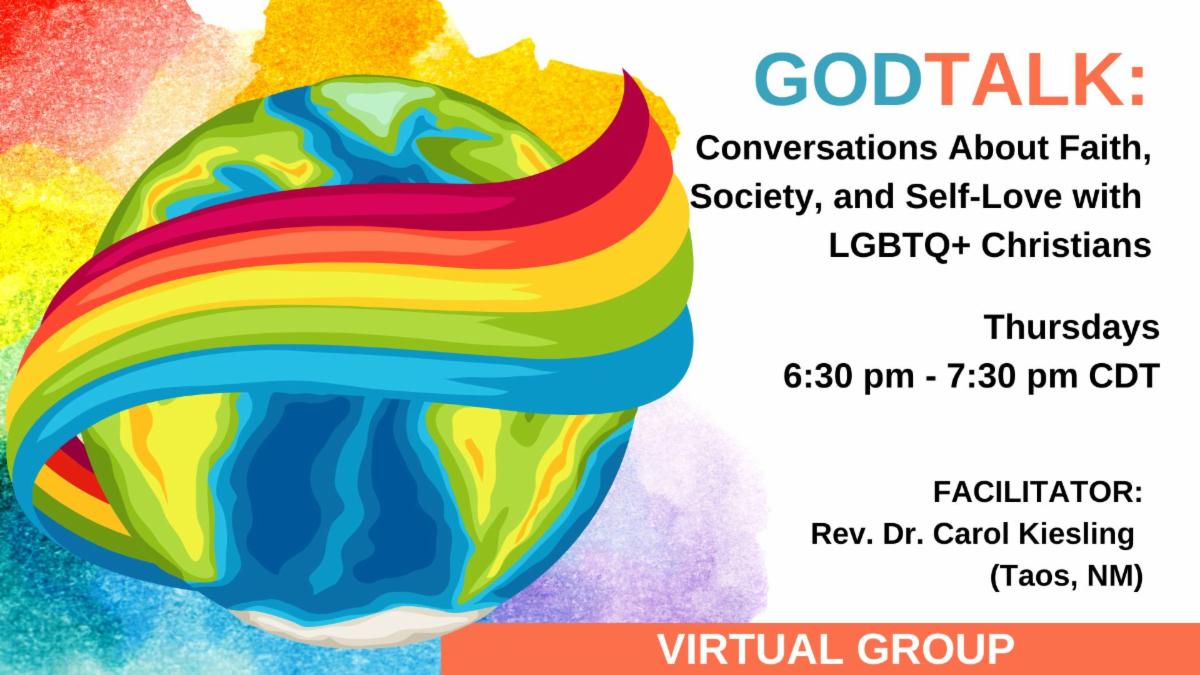 GODTALK:

Conversations About Faith, Society, and Self-Love with LGBTQ+ Christians

Thursdays
6:30 pm - 7:30 pm CDT

FACILITATOR:
Rev. Dr. Carol Kiesling
(Taos, NM)

VIRTUAL GROUP